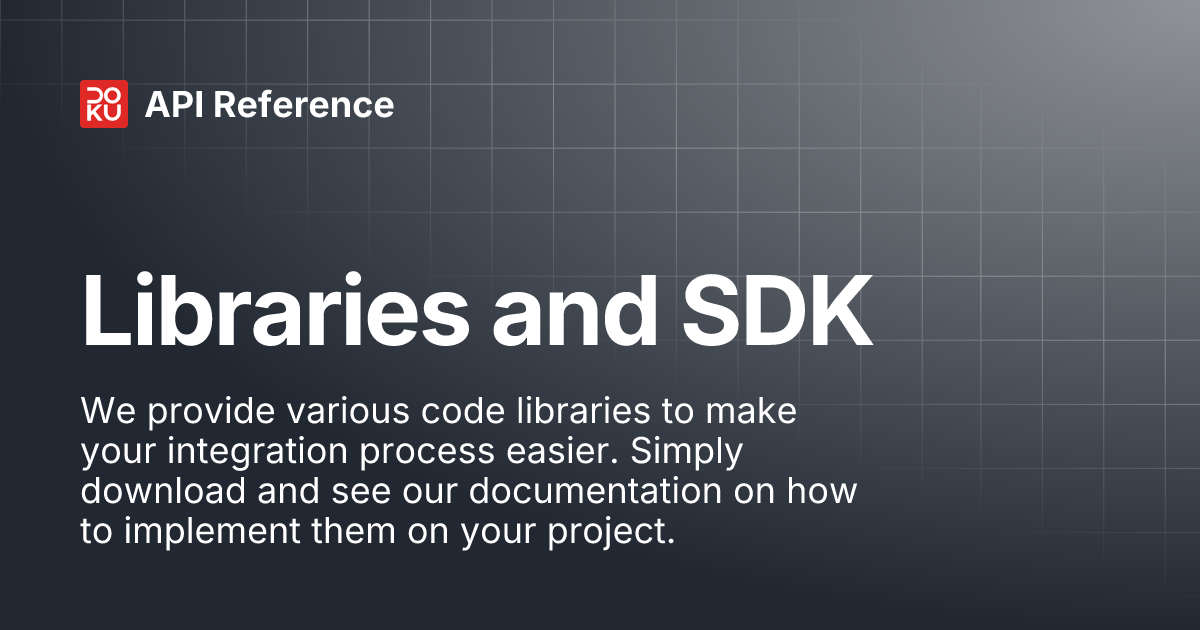 DOKU API Reference

Libraries and SDK

We provide various code libraries to make your integration process easier. Simply download and see our documentation on how to implement them on your project.